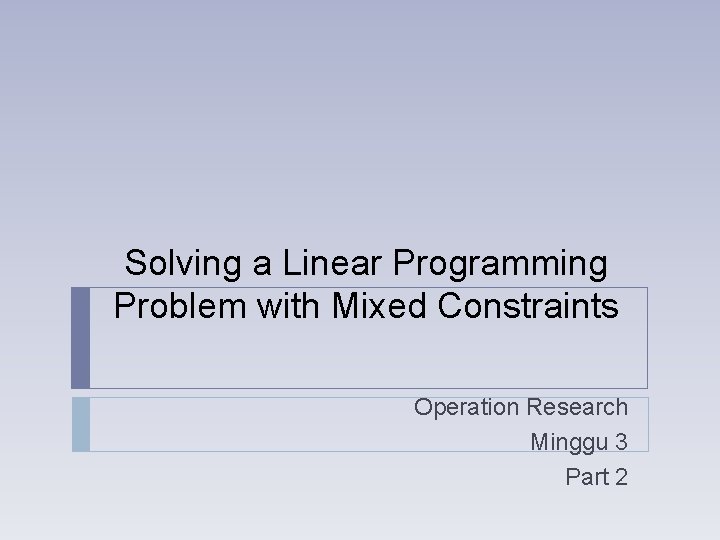 Solving a Linear Programming Problem with Mixed Constraints

Operation Research
Minggu 3
Part 2